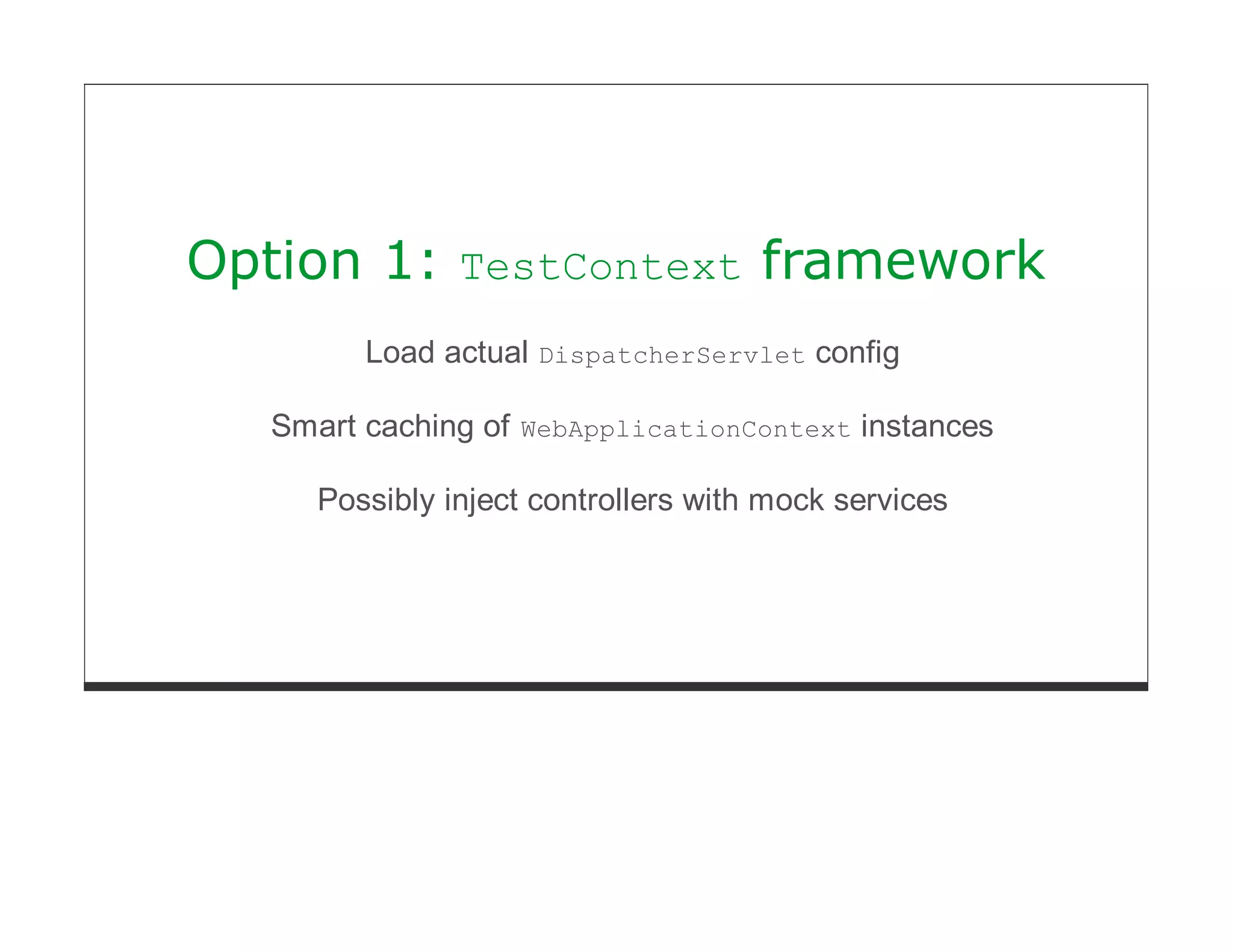 Option 1: TestContext framework

Load actual DispatcherServlet config

Smart caching of WebApplicationContext instances

Possibly inject controllers with mock services